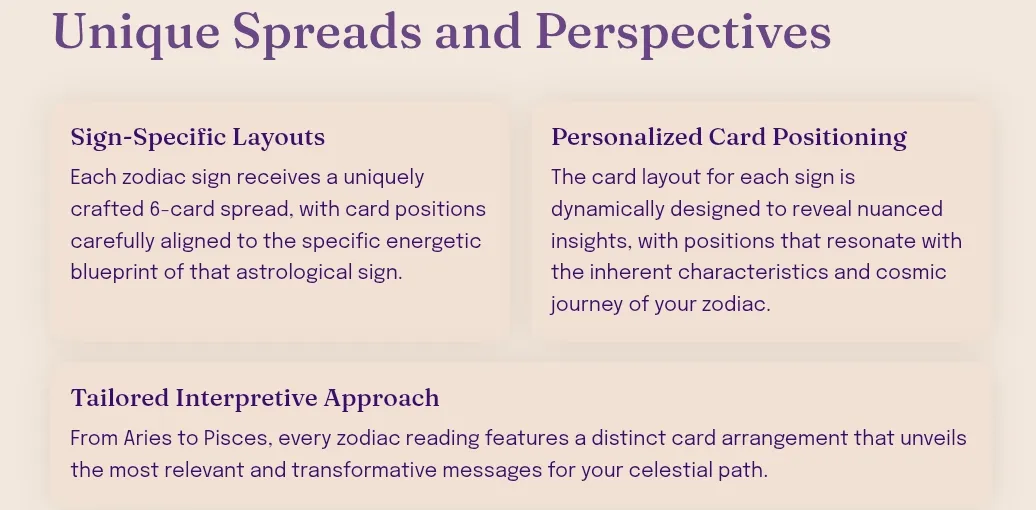 Unique Spreads and Perspectives

Sign-Specific Layouts

Each zodiac sign receives a uniquely crafted 6-card spread, with card positions carefully aligned to the specific energetic blueprint of that astrological sign.

Personalized Card Positioning

The card layout for each sign is dynamically designed to reveal nuanced insights, with positions that resonate with the inherent characteristics and cosmic journey of your zodiac.

Tailored Interpretive Approach

From Aries to Pisces, every zodiac reading features a distinct card arrangement that unveils the most relevant and transformative messages for your celestial path.